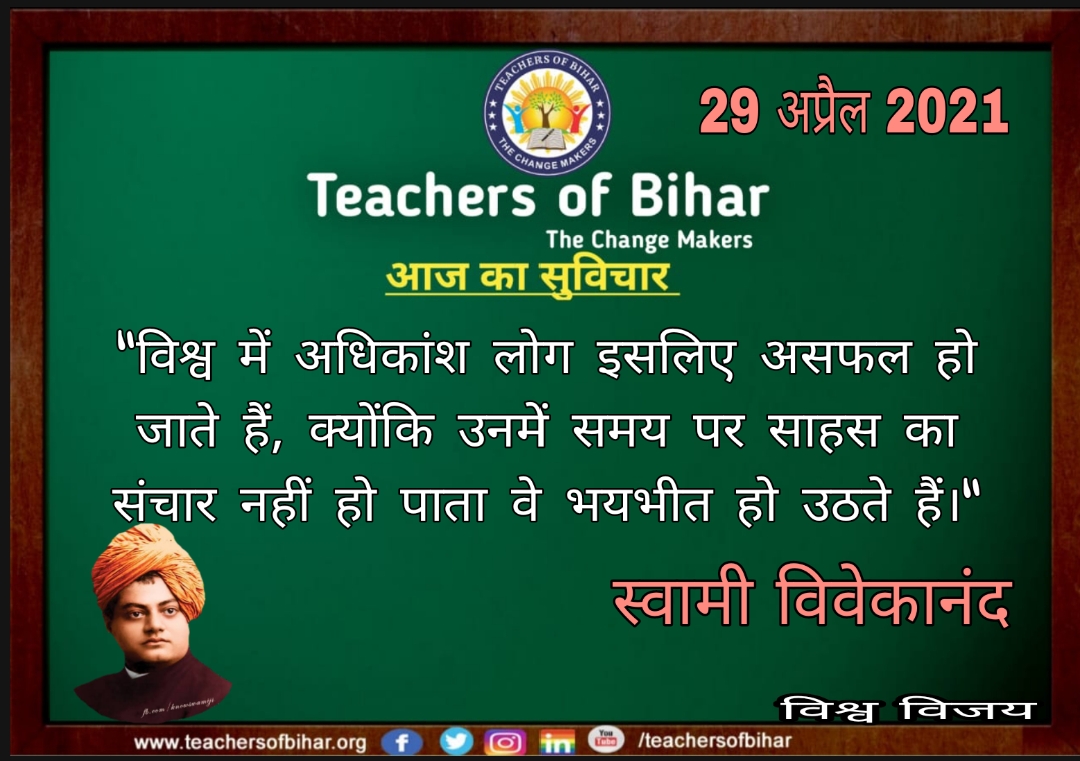 TEACHERS OF BIHAR
THE CHANGE MAKERS

29 अप्रैल 2021

Teachers of Bihar
The Change Makers

आज का सुविचार

"विश्व में अधिकांश लोग इसलिए असफल हो जाते हैं, क्योंकि उनमें समय पर साहस का संचार नहीं हो पाता वे भयभीत हो उठते हैं।"

स्वामी विवेकानंद

विश्व विजय

www.teachersofbihar.org You Tube /teachersofbihar